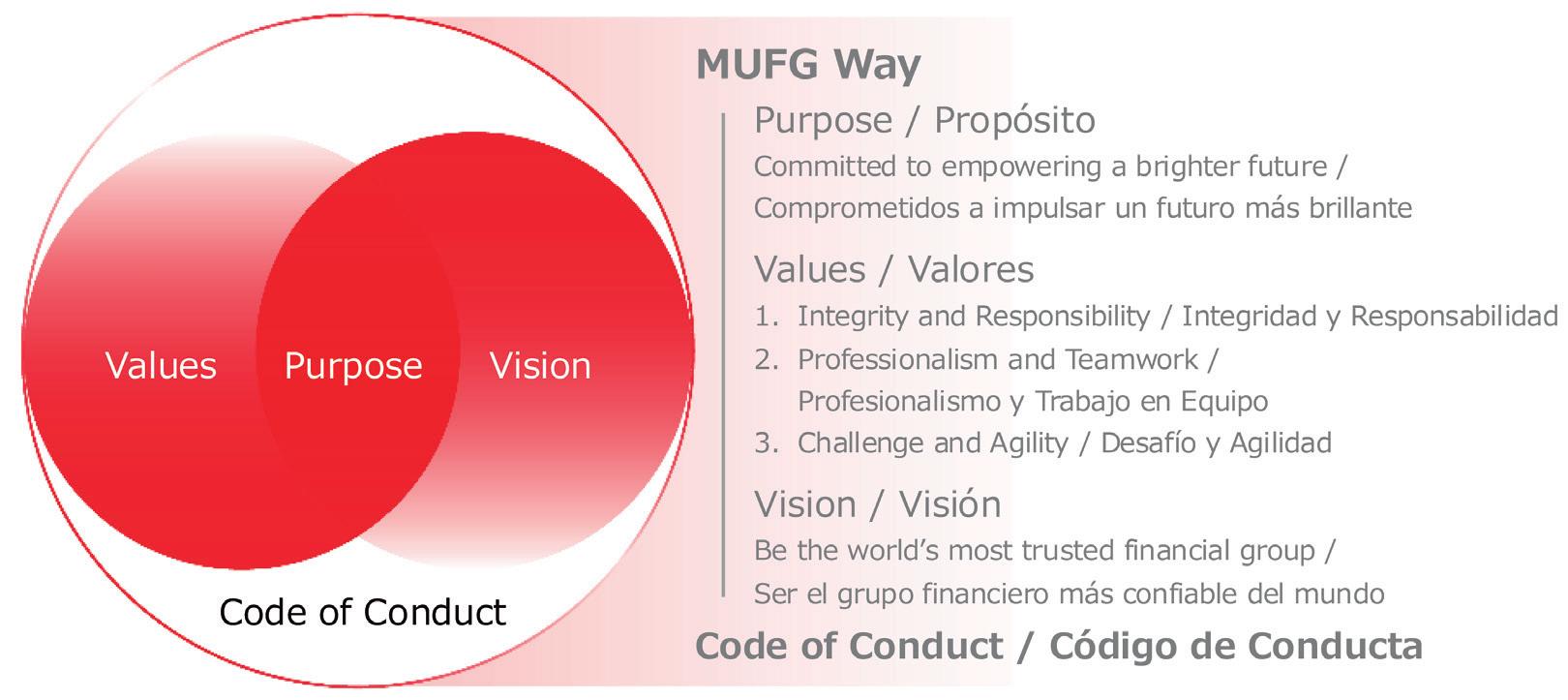 Values Purpose Vision

Code of Conduct

MUFG Way

Purpose / Propósito

Committed to empowering a brighter future / Comprometidos a impulsar un futuro más brillante

Values / Valores

1. Integrity and Responsibility / Integridad y Responsabilidad
2. Professionalism and Teamwork / Profesionalismo y Trabajo en Equipo
3. Challenge and Agility / Desafío y Agilidad

Vision / Visión

Be the world's most trusted financial group / Ser el grupo financiero más confiable del mundo

Code of Conduct / Código de Conducta